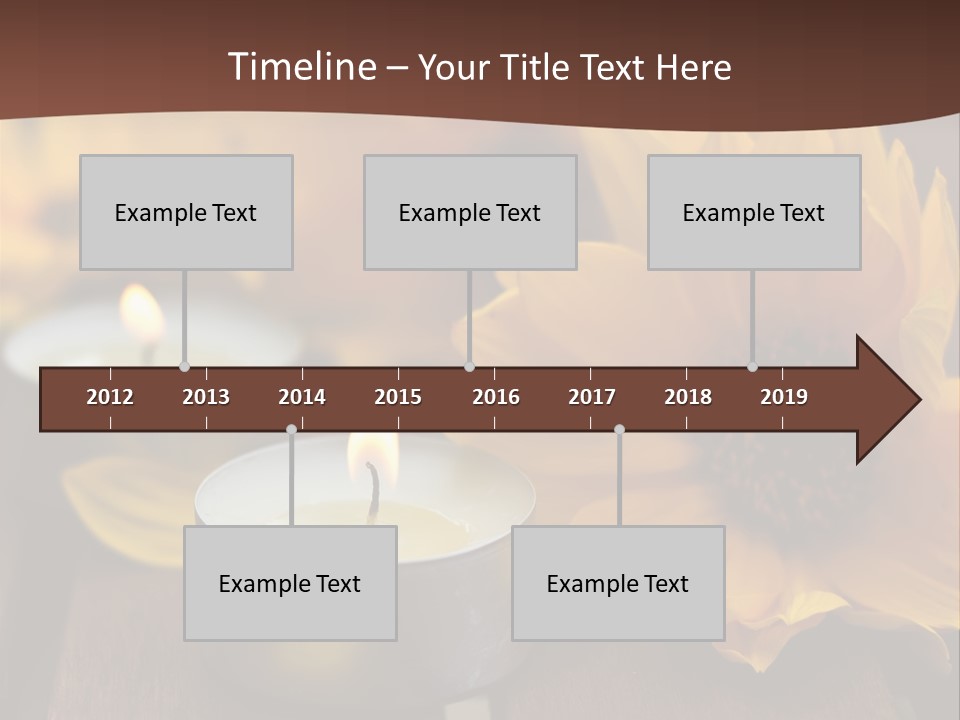 Timeline – Your Title Text Here

Example Text

Example Text

Example Text

2012 2013 2014 2015 2016 2017 2018 2019

Example Text

Example Text